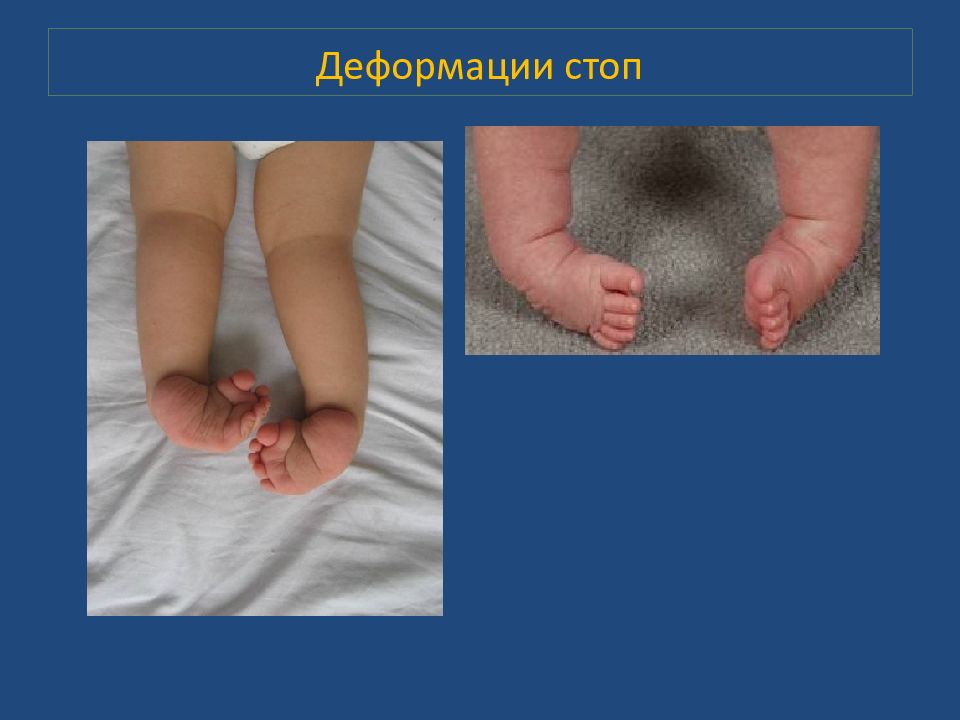 Деформации стоп